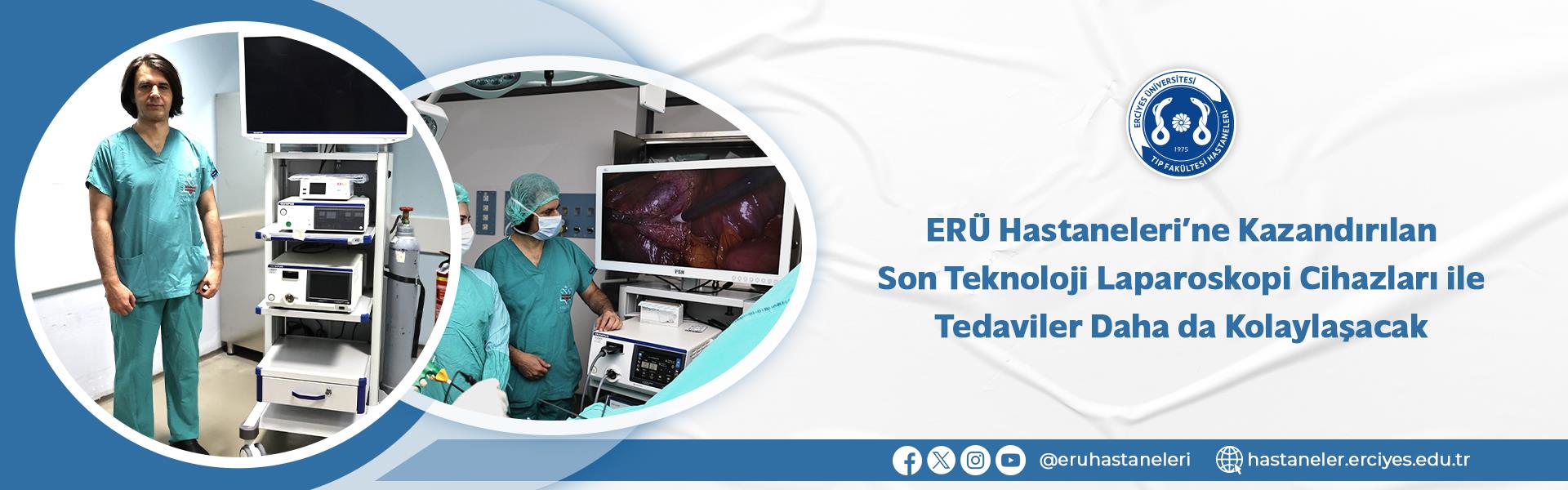 ERCİYES ÜNİVERSİTESİ
1975
TIP FAKÜLTESİ HASTANELERİ

ERÜ Hastaneleri'ne Kazandırılan Son Teknoloji Laparoskopi Cihazları ile Tedaviler Daha da Kolaylaşacak

@eruhastaneleri hastaneler.erciyes.edu.tr